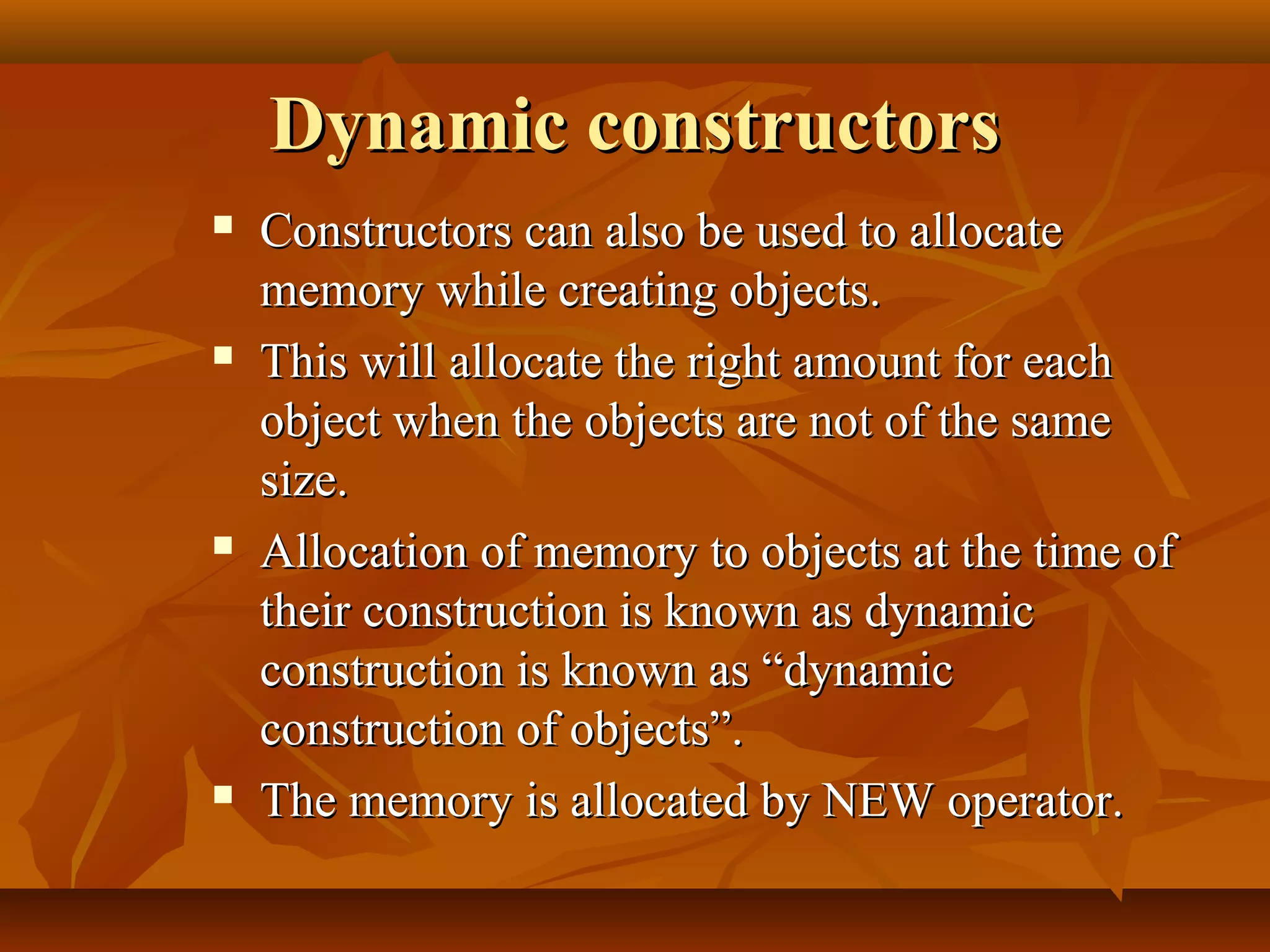 Dynamic constructors

▪ Constructors can also be used to allocate memory while creating objects.

▪ This will allocate the right amount for each object when the objects are not of the same size.

▪ Allocation of memory to objects at the time of their construction is known as dynamic construction is known as “dynamic construction of objects”.

▪ The memory is allocated by NEW operator.